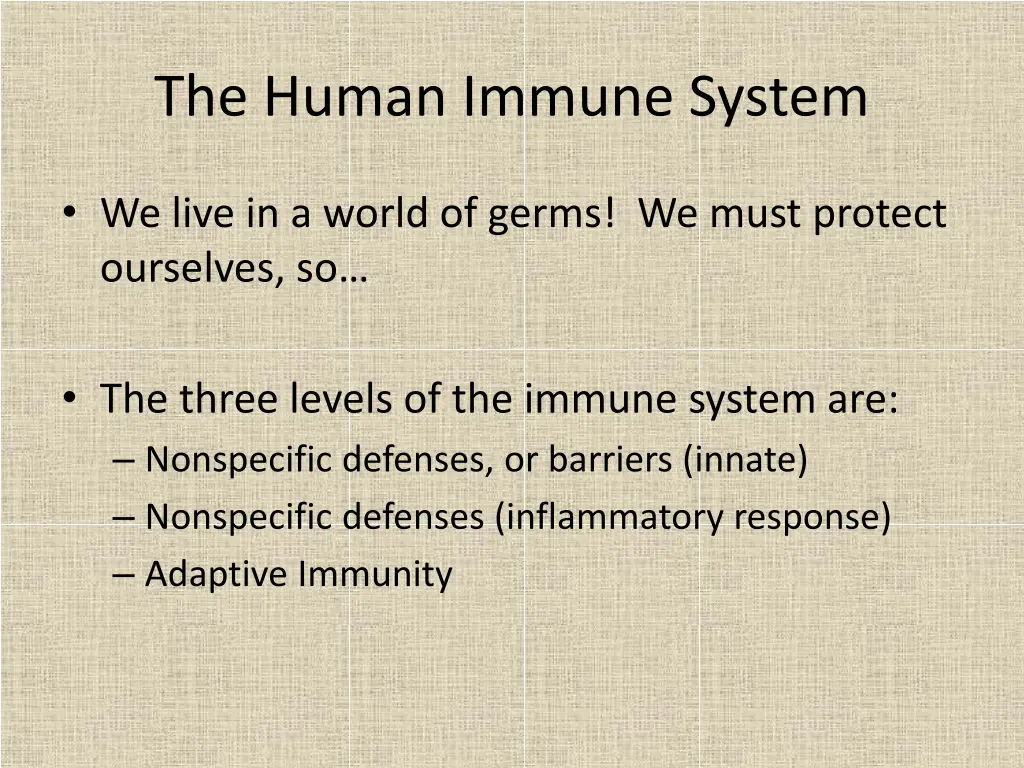 The Human Immune System

• We live in a world of germs!  We must protect ourselves, so…

• The three levels of the immune system are:
– Nonspecific defenses, or barriers (innate)
– Nonspecific defenses (inflammatory response)
– Adaptive Immunity